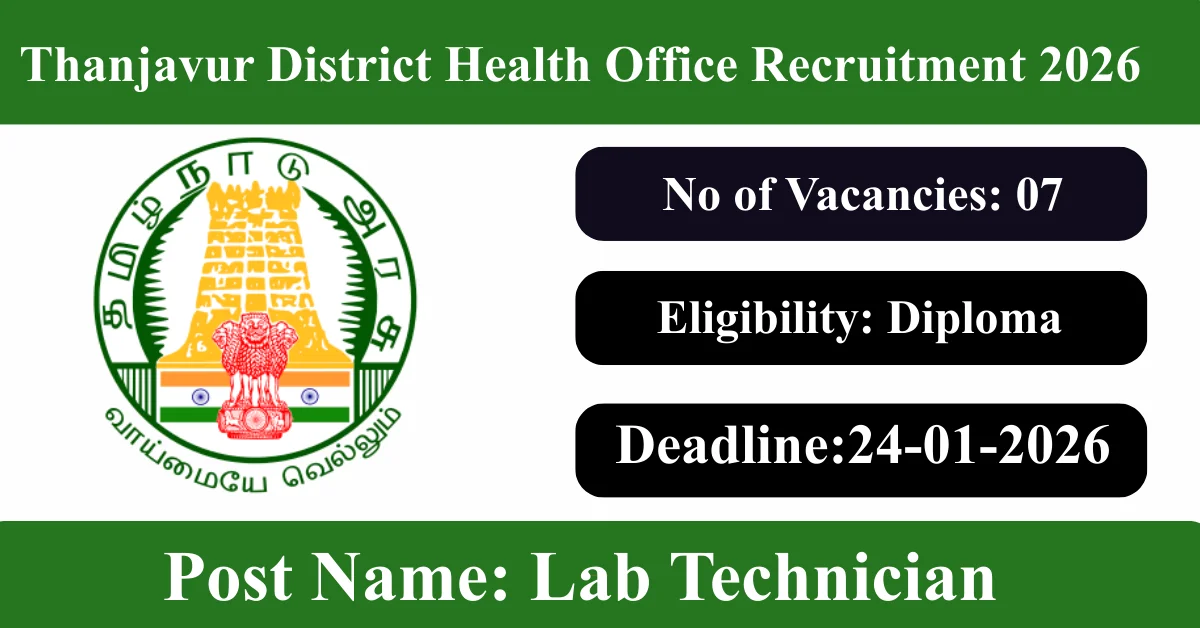 Thanjavur District Health Office Recruitment 2026

தமிழ் நாடு அரசு

வாய்மையே வெல்லும்

No of Vacancies: 07

Eligibility: Diploma

Deadline:24-01-2026

Post Name: Lab Technician